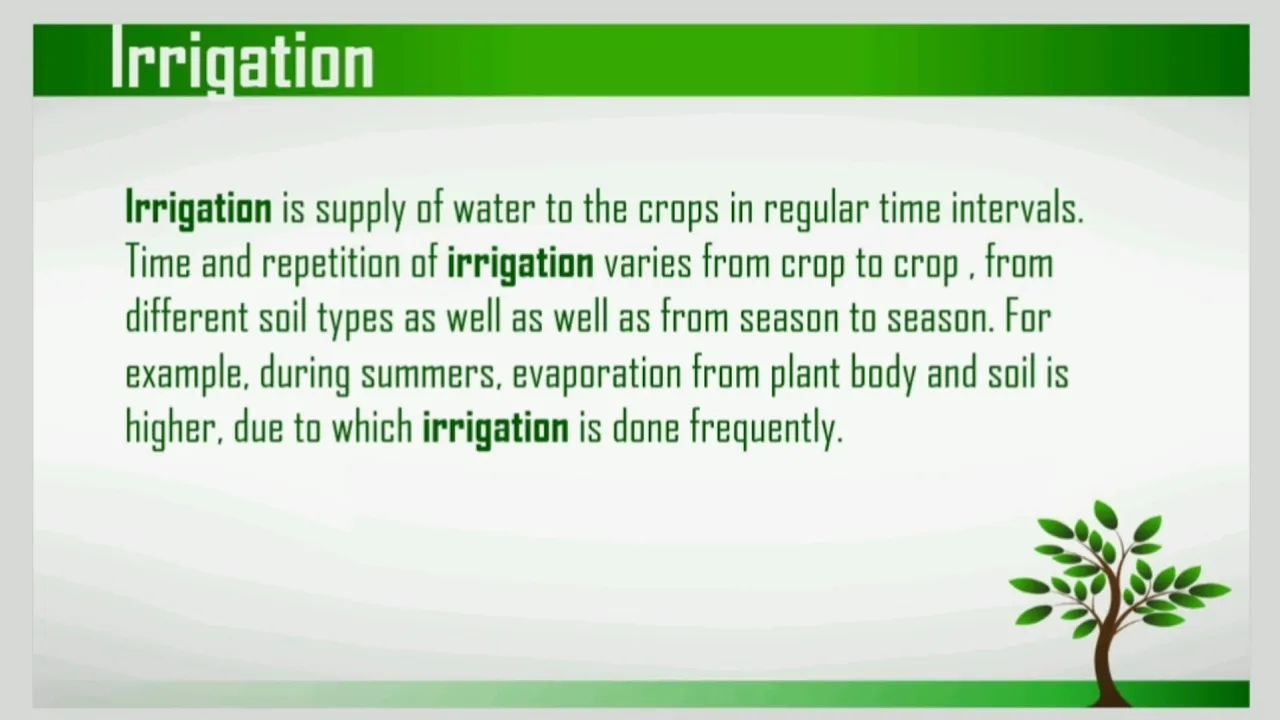 Irrigation

Irrigation is supply of water to the crops in regular time intervals. Time and repetition of irrigation varies from crop to crop , from different soil types as well as well as from season to season. For example, during summers, evaporation from plant body and soil is higher, due to which irrigation is done frequently.